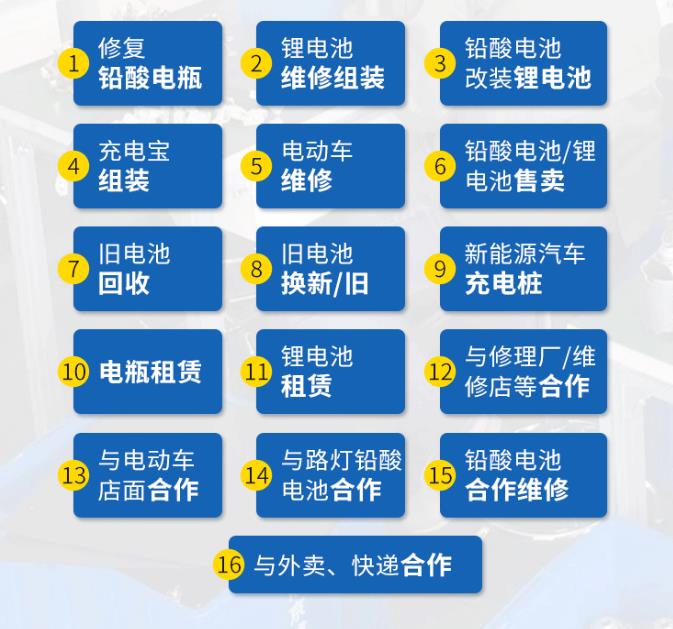 1 修复 铅酸电瓶

2 锂电池 维修组装

3 铅酸电池 改装锂电池

4 充电宝 组装

5 电动车 维修

6 铅酸电池/锂电池售卖

7 旧电池 回收

8 旧电池 换新/旧

9 新能源汽车 充电桩

10 电瓶租赁

11 锂电池 租赁

12 与修理厂/维修店等合作

13 与电动车 店面合作

14 与路灯铅酸 电池合作

15 铅酸电池 合作维修

16 与外卖、快递合作